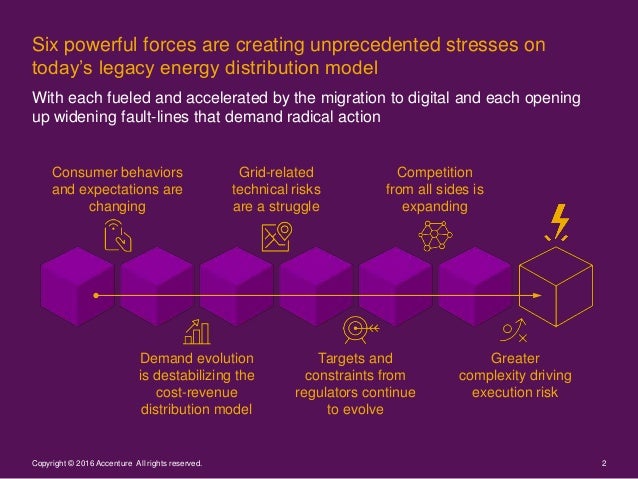 Six powerful forces are creating unprecedented stresses on today's legacy energy distribution model

With each fueled and accelerated by the migration to digital and each opening up widening fault-lines that demand radical action

Consumer behaviors and expectations are changing

Grid-related technical risks are a struggle

Competition from all sides is expanding

Demand evolution is destabilizing the cost-revenue distribution model

Targets and constraints from regulators continue to evolve

Greater complexity driving execution risk

Copyright © 2016 Accenture All rights reserved.

2